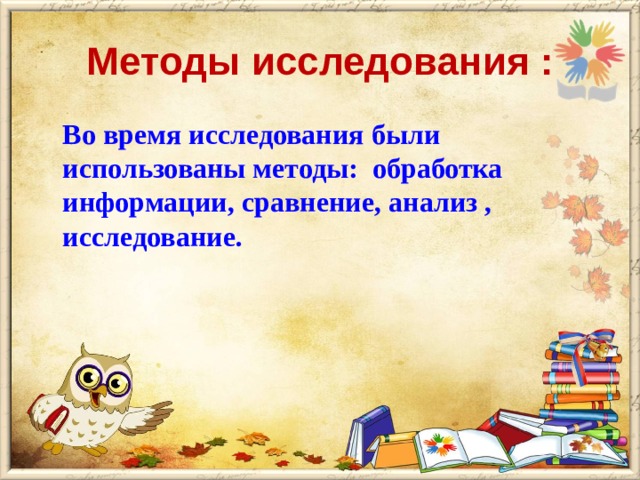 Методы исследования :

Во время исследования были использованы методы: обработка информации, сравнение, анализ , исследование.